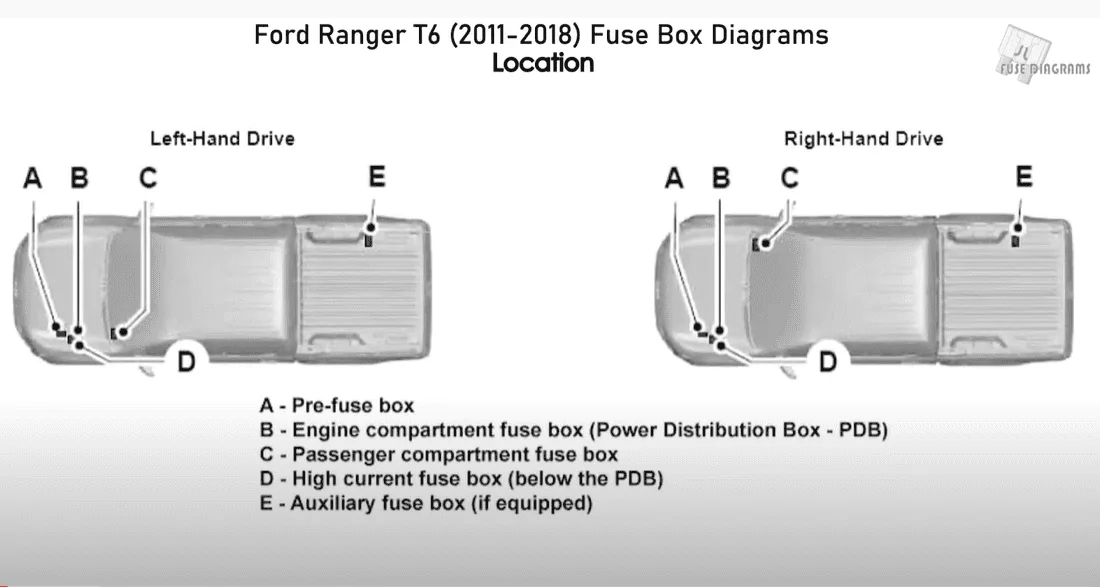 Ford Ranger T6 (2011-2018) Fuse Box Diagrams
Location

FUSE DIAGRAMS

Left-Hand Drive

A B C E

D

Right-Hand Drive

A B C E

D

A - Pre-fuse box
B - Engine compartment fuse box (Power Distribution Box - PDB)
C - Passenger compartment fuse box
D - High current fuse box (below the PDB)
E - Auxiliary fuse box (if equipped)